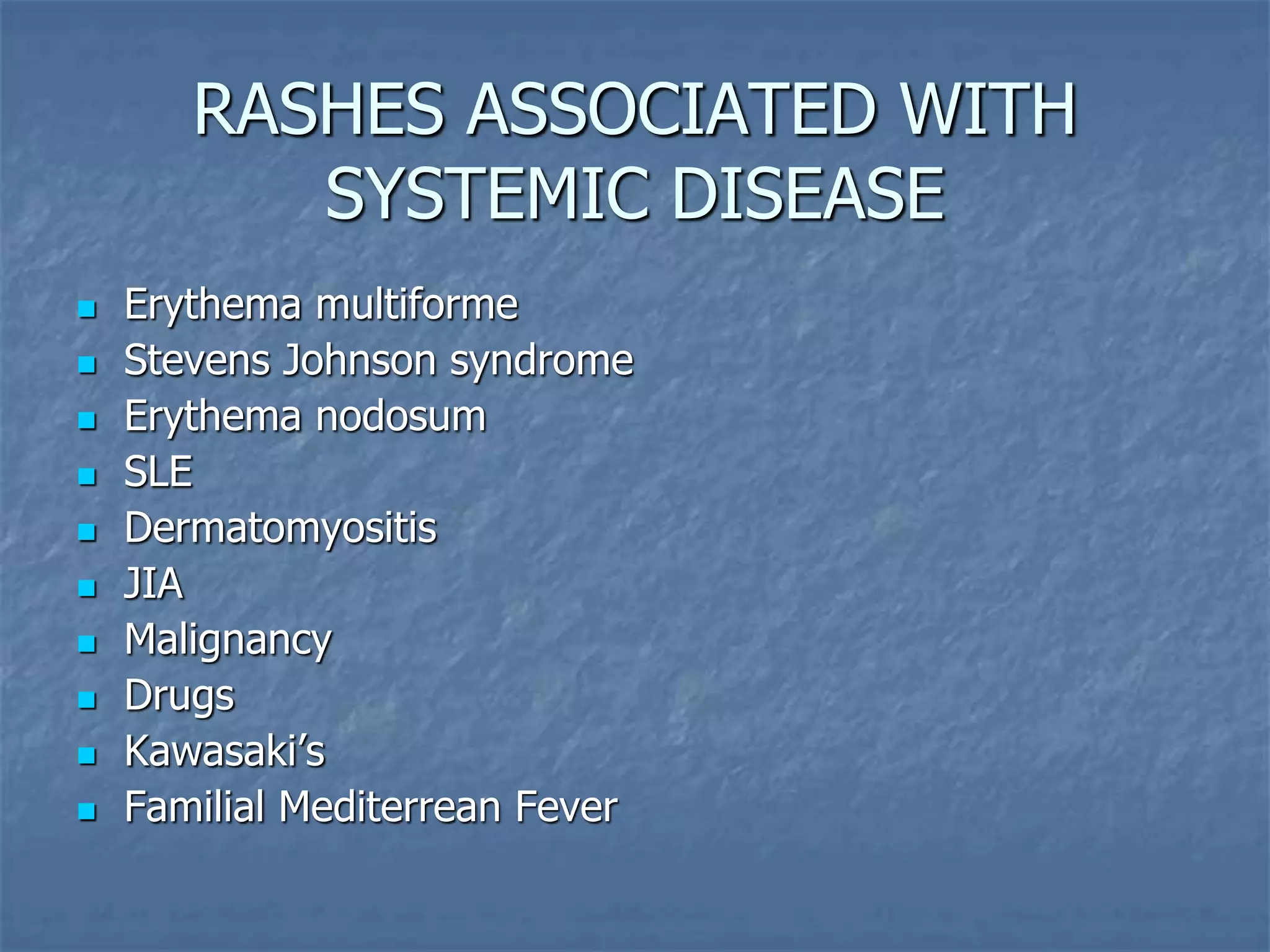 RASHES ASSOCIATED WITH SYSTEMIC DISEASE

- Erythema multiforme
- Stevens Johnson syndrome
- Erythema nodosum
- SLE
- Dermatomyositis
- JIA
- Malignancy
- Drugs
- Kawasaki’s
- Familial Mediterrean Fever